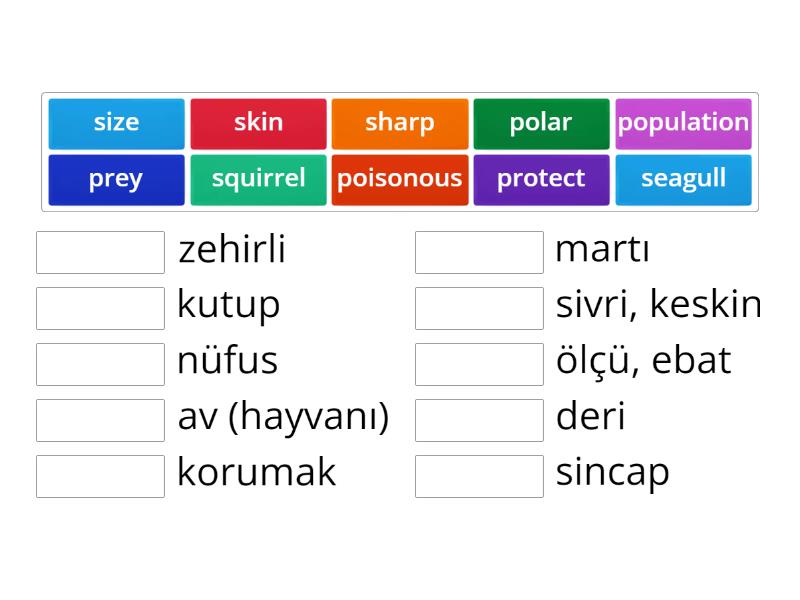 size skin sharp polar population
prey squirrel poisonous protect seagull

zehirli
kutup
nüfus
av (hayvanı)
korumak

martı
sivri, keskin
ölçü, ebat
deri
sincap